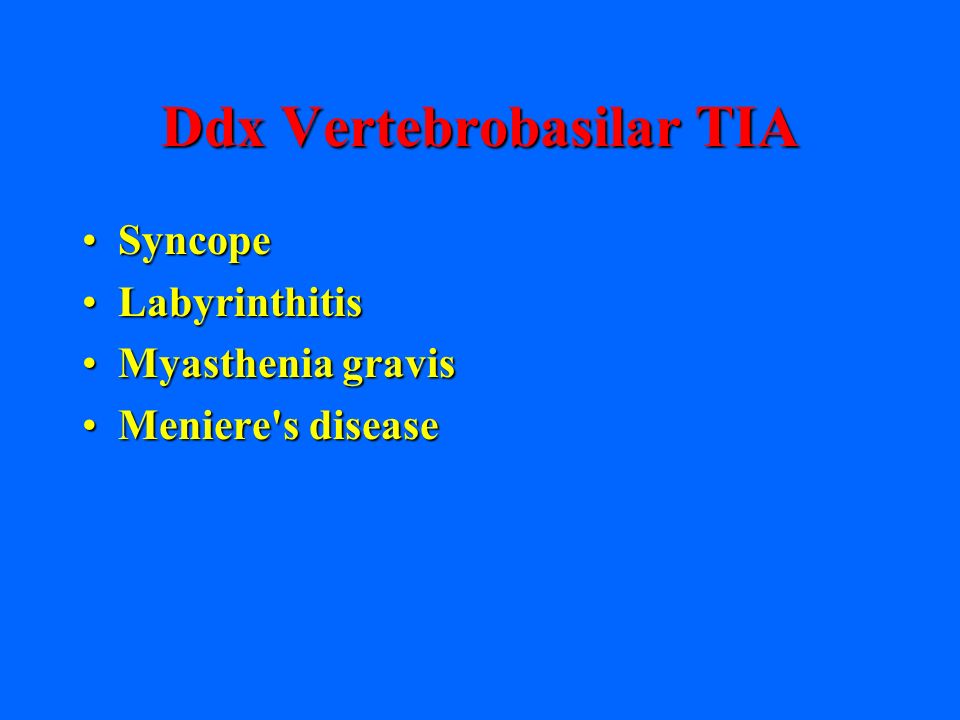 Ddx Vertebrobasilar TIA

• Syncope
• Labyrinthitis
• Myasthenia gravis
• Meniere's disease